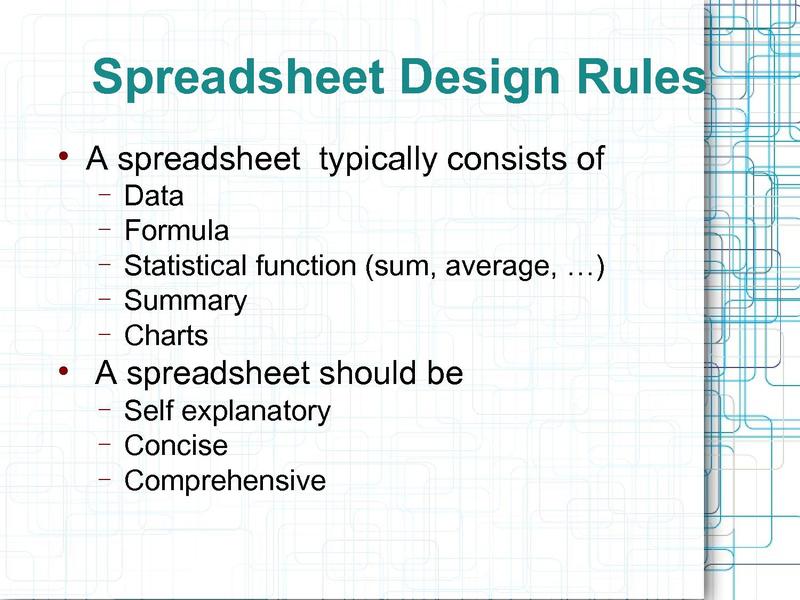 Spreadsheet Design Rules

• A spreadsheet typically consists of
– Data
– Formula
– Statistical function (sum, average, …)
– Summary
– Charts

• A spreadsheet should be
– Self explanatory
– Concise
– Comprehensive